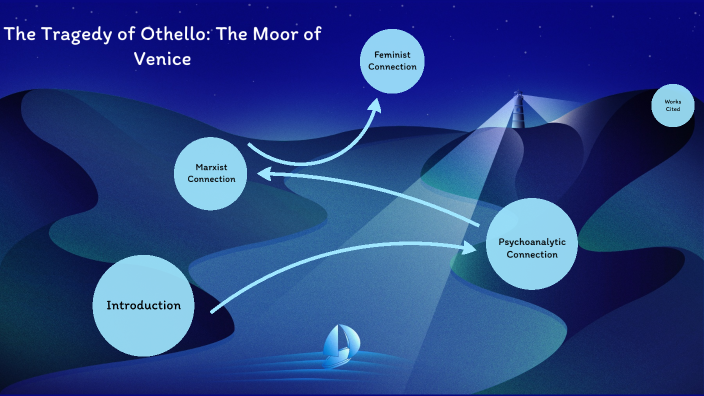 The Tragedy of Othello: The Moor of Venice

Feminist Connection

Works Cited

Marxist Connection

Psychoanalytic Connection

Introduction